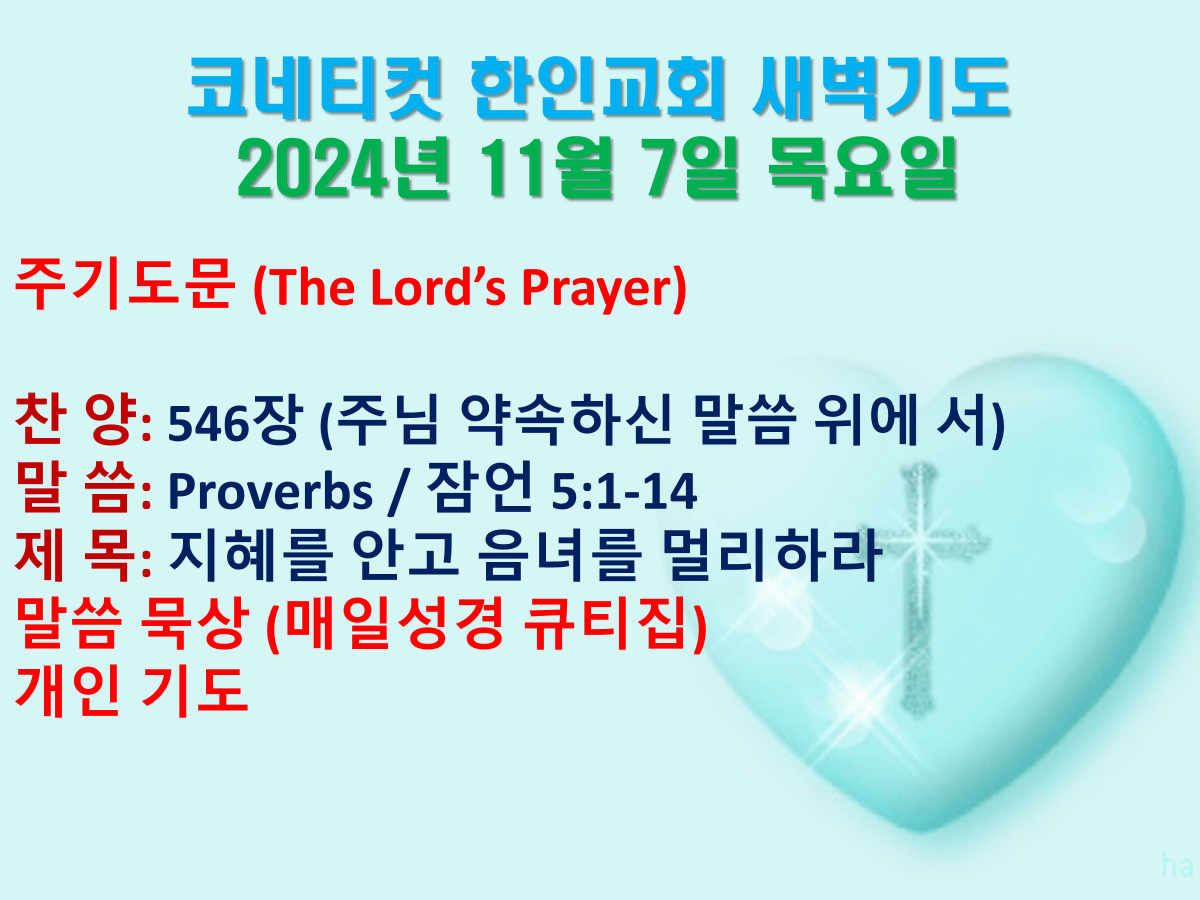 코네티컷 한인교회 새벽기도
2024년 11월 7일 목요일

주기도문 (The Lord's Prayer)

찬 양: 546장 (주님 약속하신 말씀 위에 서)
말 씀: Proverbs / 잠언 5:1-14
제 목: 지혜를 안고 음녀를 멀리하라
말씀 묵상 (매일성경 큐티집)
개인 기도

ha